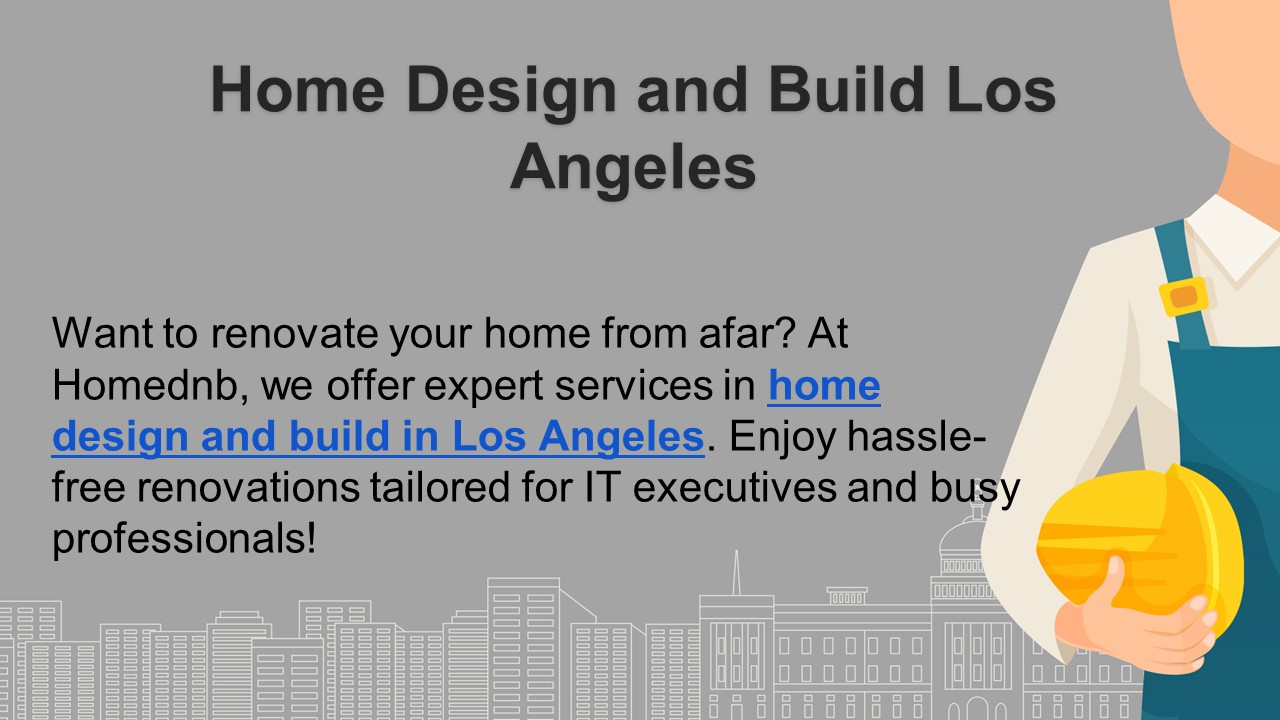 Home Design and Build Los Angeles

Want to renovate your home from afar? At Homednb, we offer expert services in home design and build in Los Angeles. Enjoy hassle-free renovations tailored for IT executives and busy professionals!